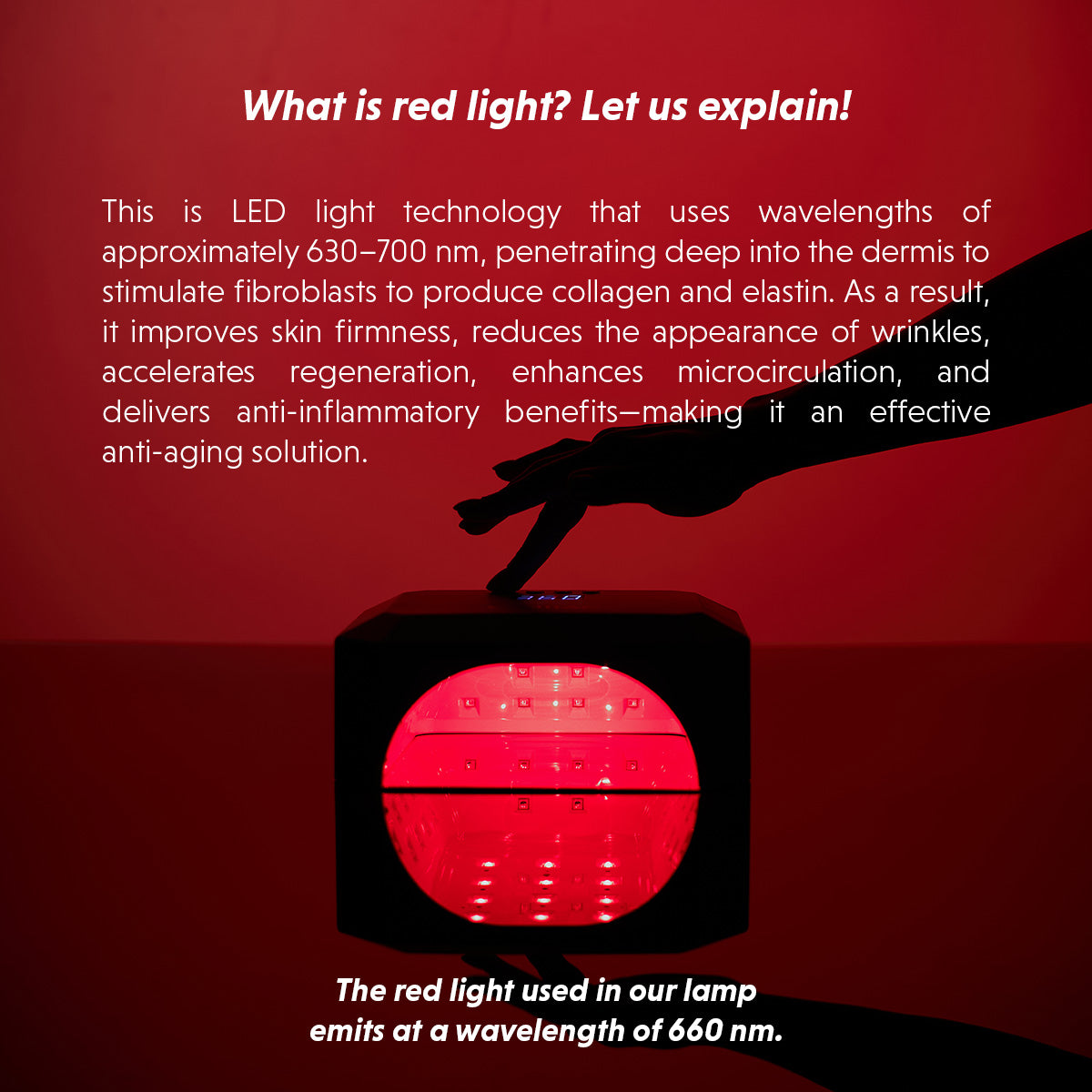 What is red light? Let us explain!

This is LED light technology that uses wavelengths of approximately 630–700 nm, penetrating deep into the dermis to stimulate fibroblasts to produce collagen and elastin. As a result, it improves skin firmness, reduces the appearance of wrinkles, accelerates regeneration, enhances microcirculation, and delivers anti-inflammatory benefits—making it an effective anti-aging solution.

The red light used in our lamp emits at a wavelength of 660 nm.